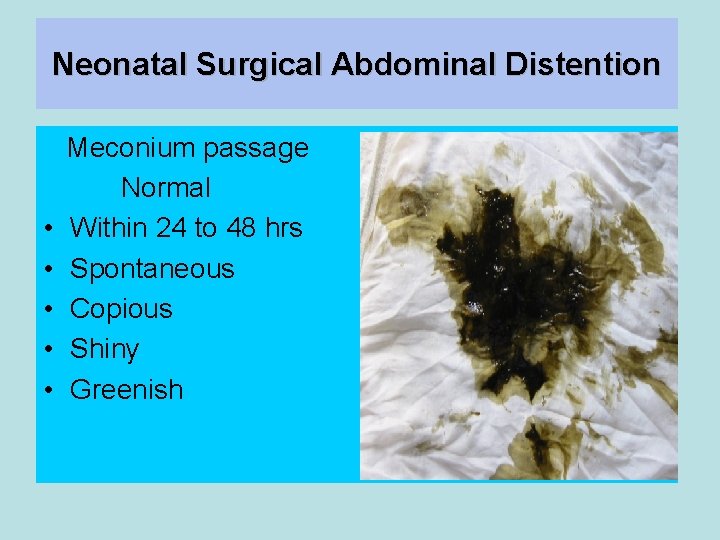 Neonatal Surgical Abdominal Distention

Meconium passage

Normal

• Within 24 to 48 hrs
• Spontaneous
• Copious
• Shiny
• Greenish